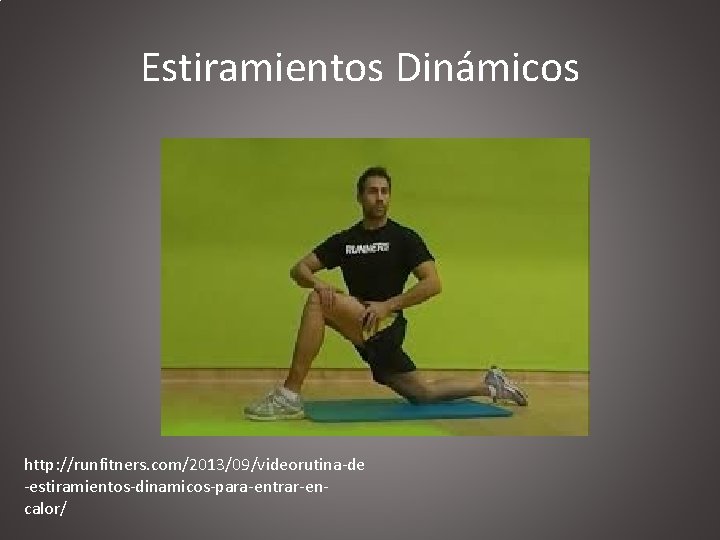 Estiramientos Dinámicos

RUNNERS

http://runfitners.com/2013/09/videorutina-de-estiramientos-dinamicos-para-entrar-en-calor/